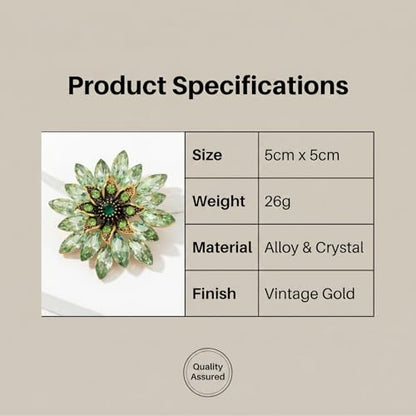 Product Specifications

| Size | 5cm x 5cm |
|---|---|
| Weight | 26g |
| Material | Alloy & Crystal |
| Finish | Vintage Gold |

Quality Assured